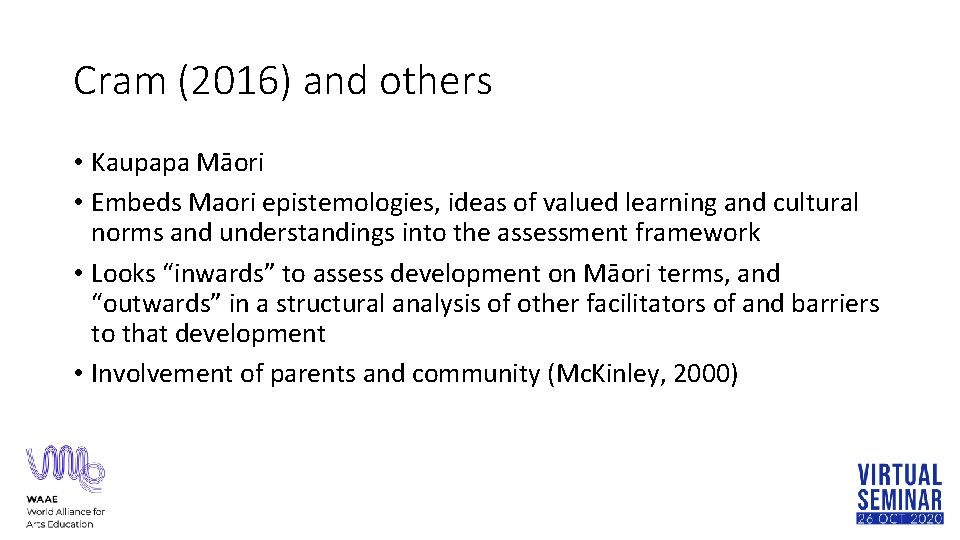 Cram (2016) and others

• Kaupapa Māori
• Embeds Maori epistemologies, ideas of valued learning and cultural norms and understandings into the assessment framework
• Looks “inwards” to assess development on Māori terms, and “outwards” in a structural analysis of other facilitators of and barriers to that development
• Involvement of parents and community (McKinley, 2000)

WAAE
World Alliance for Arts Education

VIRTUAL SEMINAR
26 OCT 2020